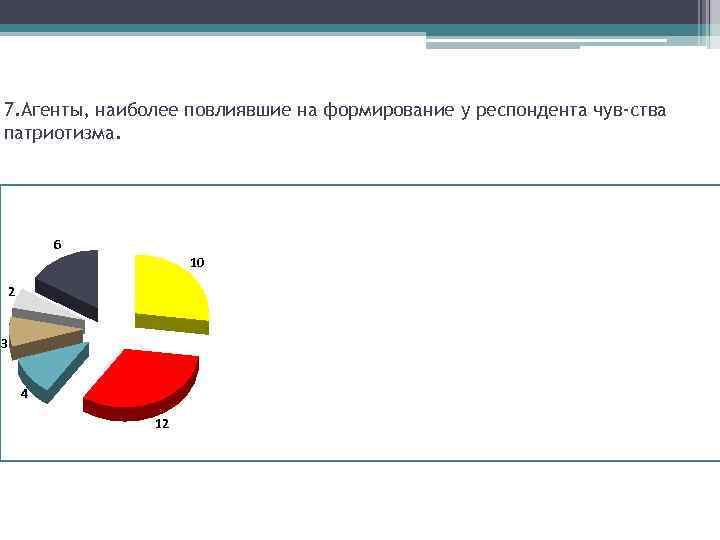 7.Агенты, наиболее повлиявшие на формирование у респондента чув-ства патриотизма.

6
10
2
3
4
12